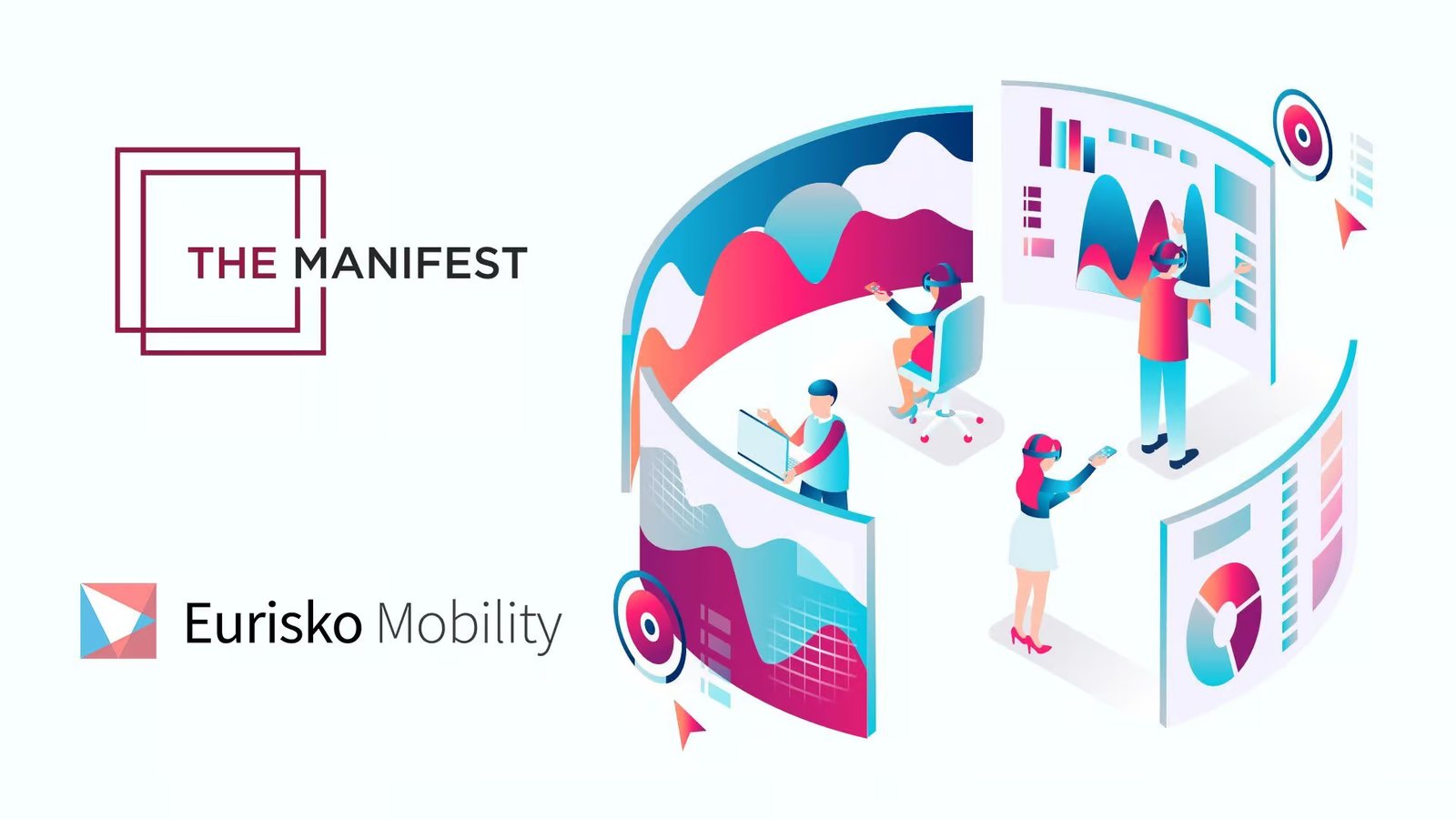 THE MANIFEST

Eurisko Mobility